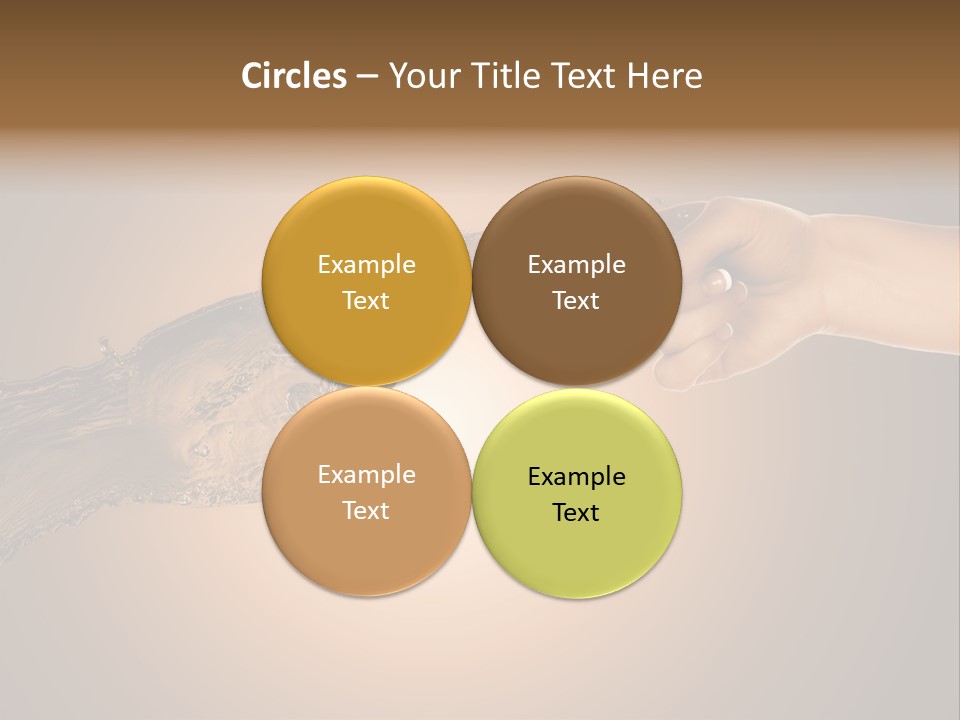 Circles – Your Title Text Here

Example Text

Example Text

Example Text

Example Text